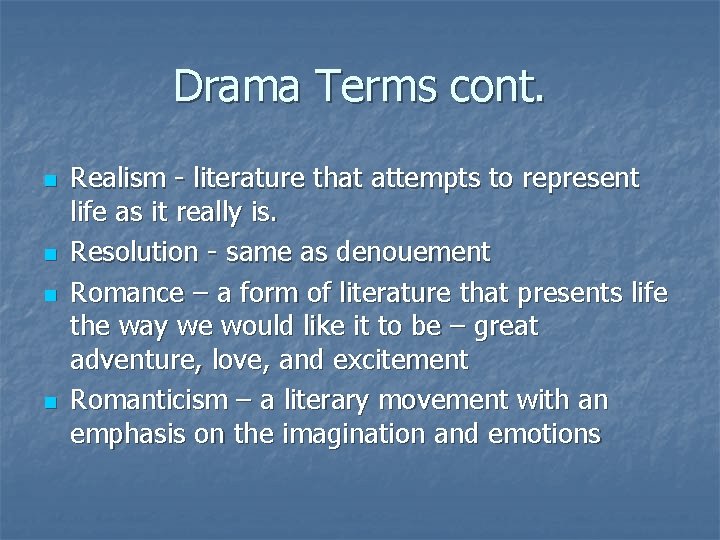 Drama Terms cont.

- Realism - literature that attempts to represent life as it really is.
- Resolution - same as denouement
- Romance – a form of literature that presents life the way we would like it to be – great adventure, love, and excitement
- Romanticism – a literary movement with an emphasis on the imagination and emotions